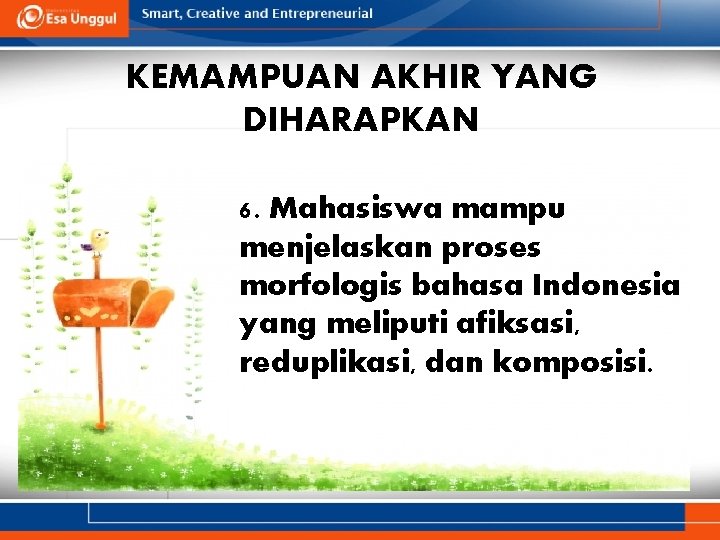 Esa Unggul

Smart, Creative and Entrepreneurial

KEMAMPUAN AKHIR YANG DIHARAPKAN

6. Mahasiswa mampu menjelaskan proses morfologis bahasa Indonesia yang meliputi afiksasi, reduplikasi, dan komposisi.